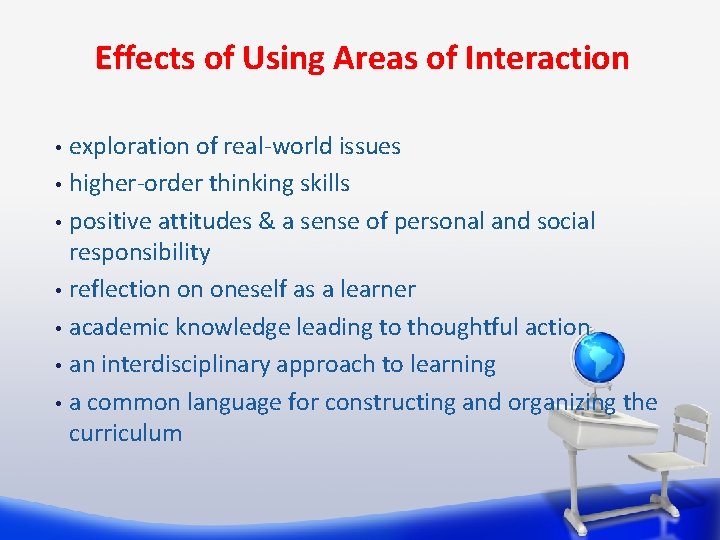 Effects of Using Areas of Interaction

• exploration of real-world issues
• higher-order thinking skills
• positive attitudes & a sense of personal and social responsibility
• reflection on oneself as a learner
• academic knowledge leading to thoughtful action
• an interdisciplinary approach to learning
• a common language for constructing and organizing the curriculum